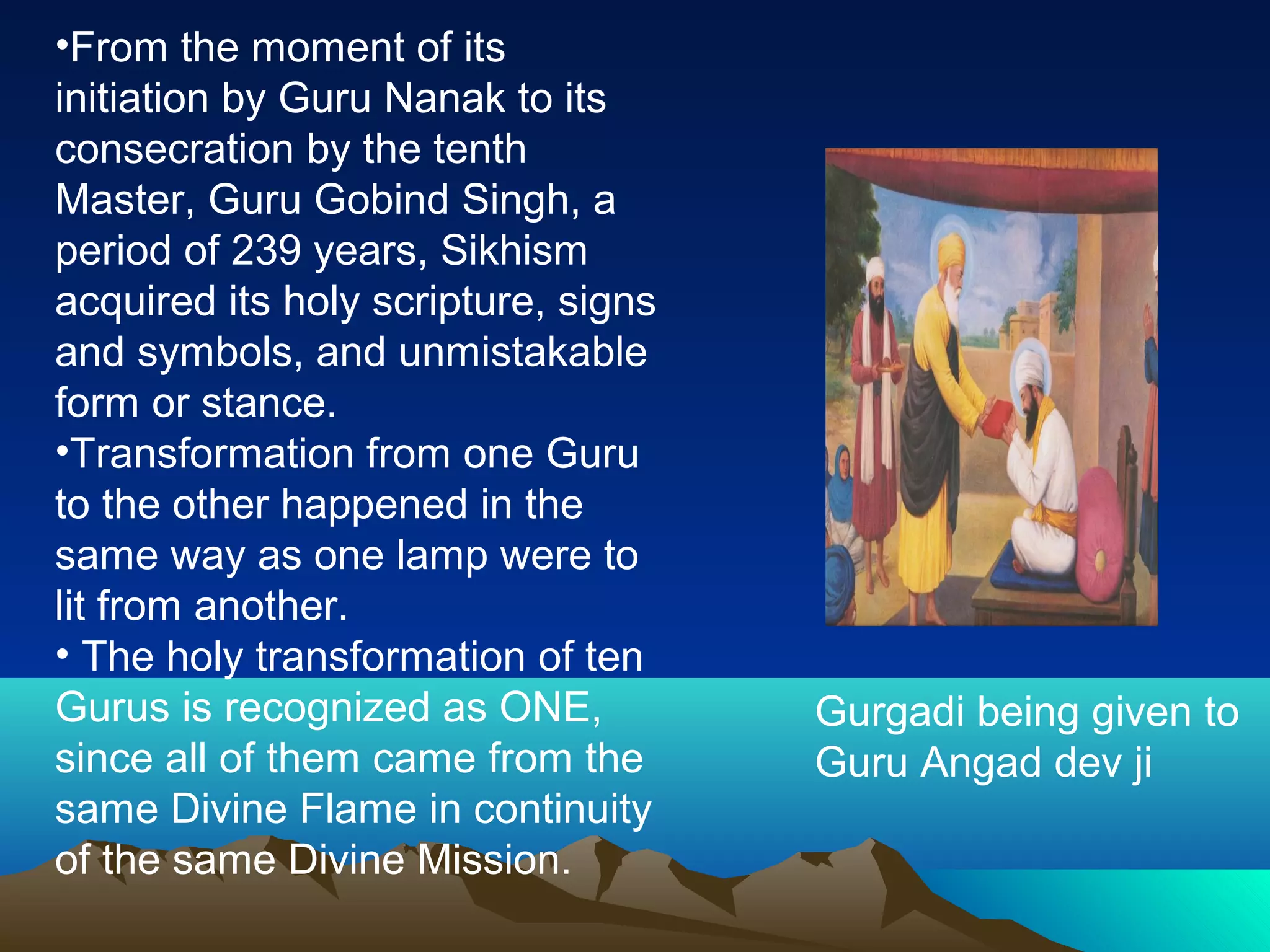 •From the moment of its initiation by Guru Nanak to its consecration by the tenth Master, Guru Gobind Singh, a period of 239 years, Sikhism acquired its holy scripture, signs and symbols, and unmistakable form or stance.
•Transformation from one Guru to the other happened in the same way as one lamp were to lit from another.
• The holy transformation of ten Gurus is recognized as ONE, since all of them came from the same Divine Flame in continuity of the same Divine Mission.

Gurgadi being given to Guru Angad dev ji